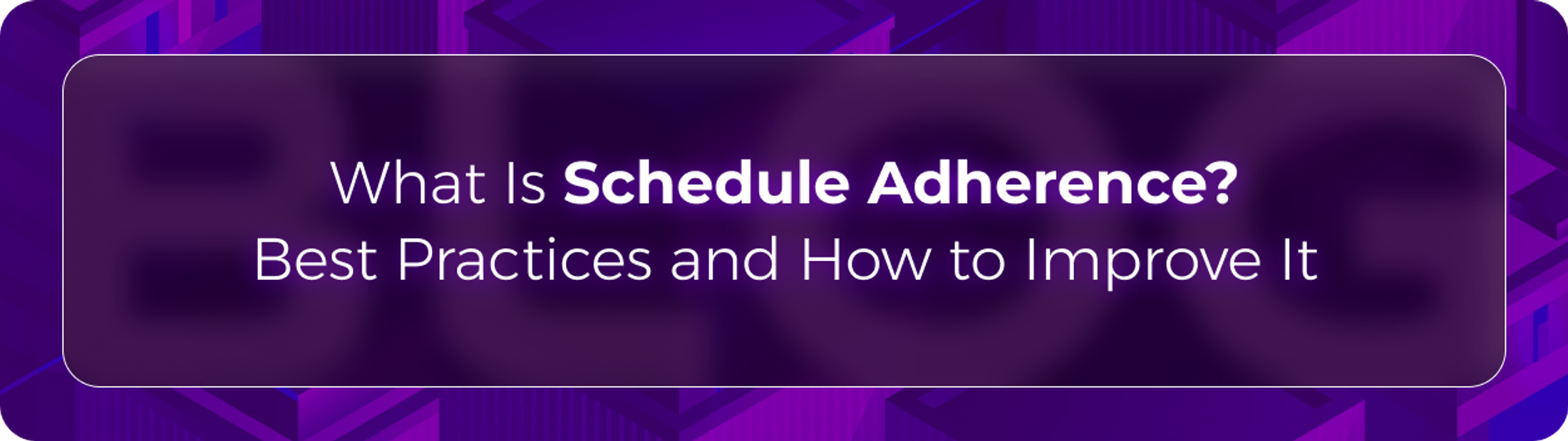 What Is Schedule Adherence?
Best Practices and How to Improve It